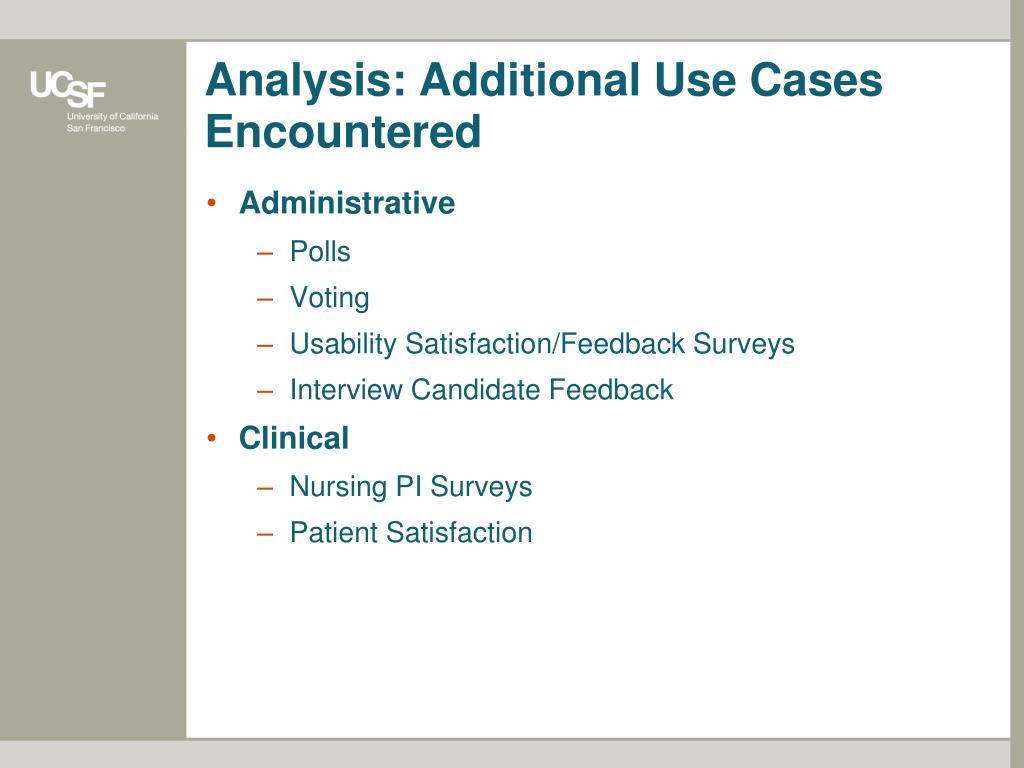 UCSF
University of California
San Francisco

Analysis: Additional Use Cases Encountered

• Administrative
– Polls
– Voting
– Usability Satisfaction/Feedback Surveys
– Interview Candidate Feedback
• Clinical
– Nursing PI Surveys
– Patient Satisfaction